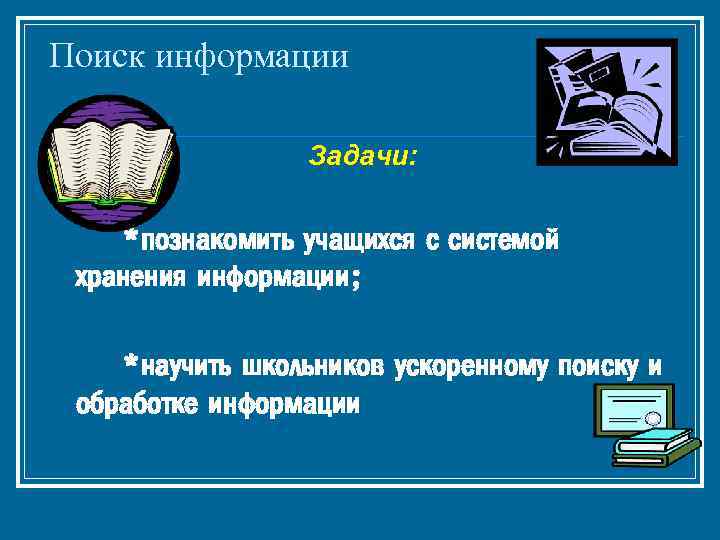 Поиск информации

Задачи:

*познакомить учащихся с системой хранения информации;

*научить школьников ускоренному поиску и обработке информации